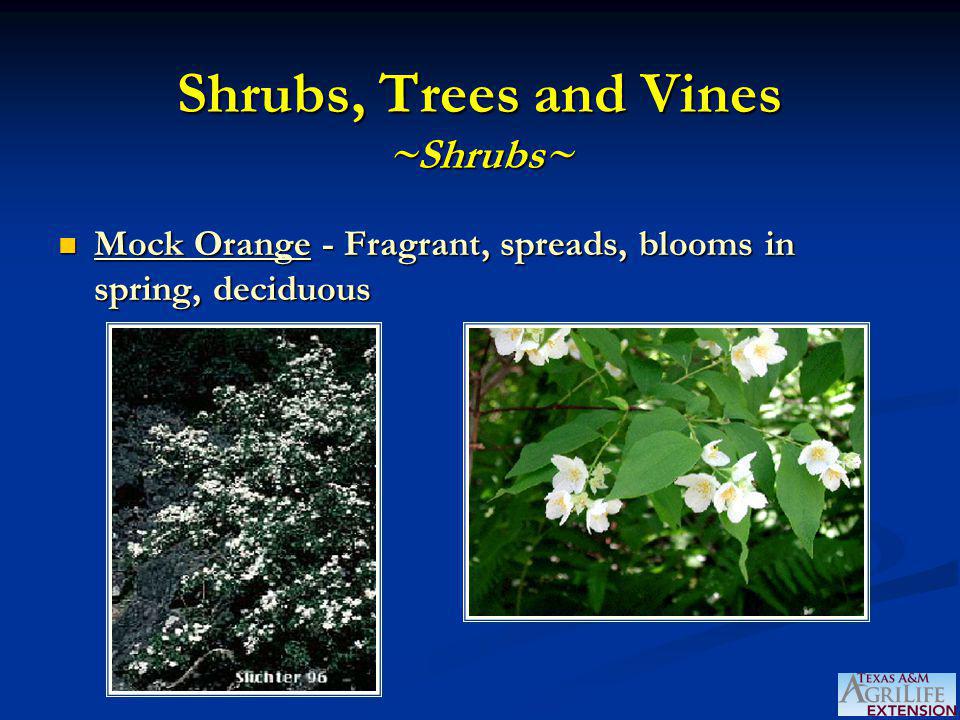 Shrubs, Trees and Vines
~Shrubs~

Mock Orange - Fragrant, spreads, blooms in spring, deciduous

Slichter 96

TEXAS A&M AGRILIFE EXTENSION